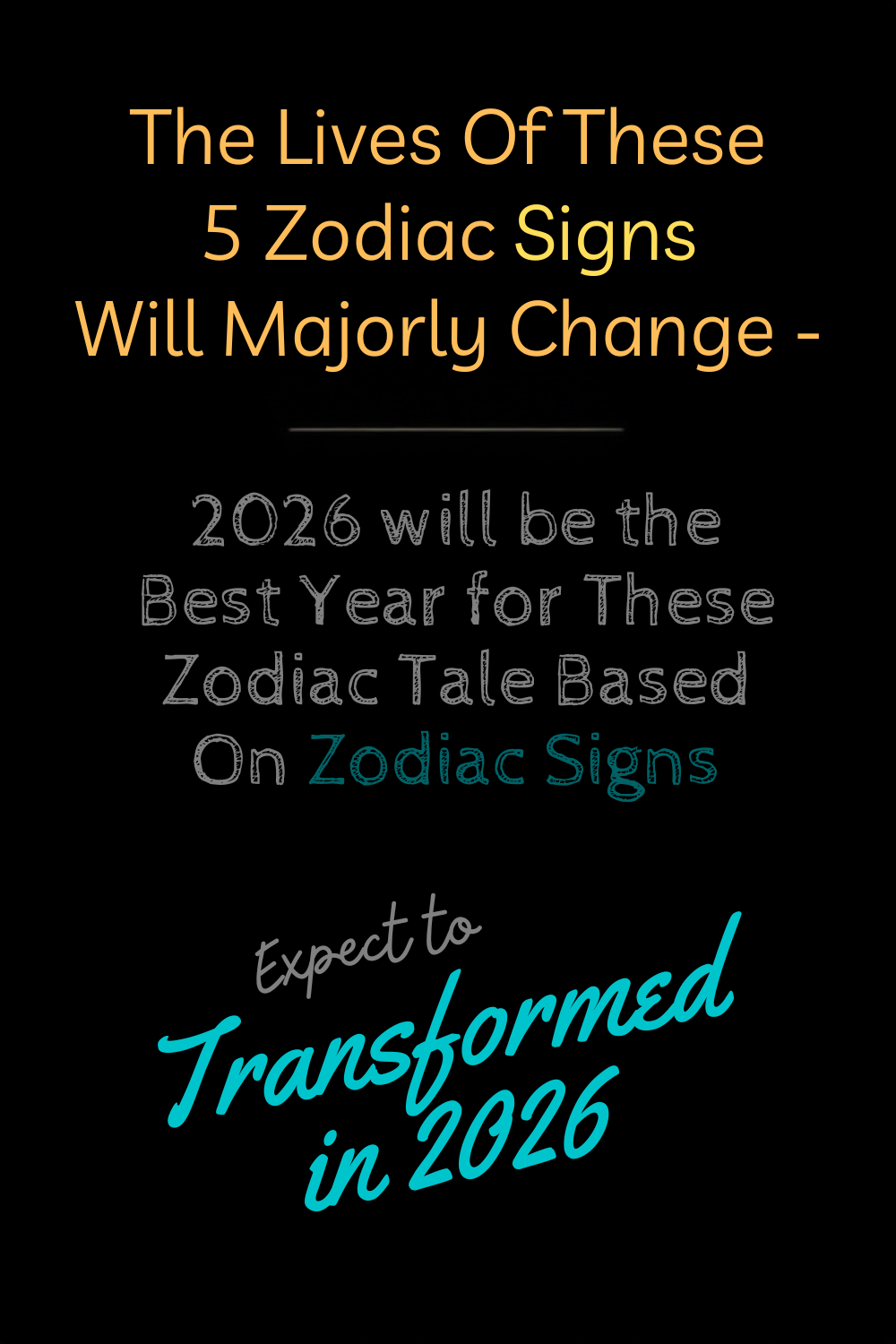 The Lives Of These 5 Zodiac Signs Will Majorly Change -

2026 will be the Best Year for These Zodiac Tale Based On Zodiac Signs

Expect to Transformed in 2026